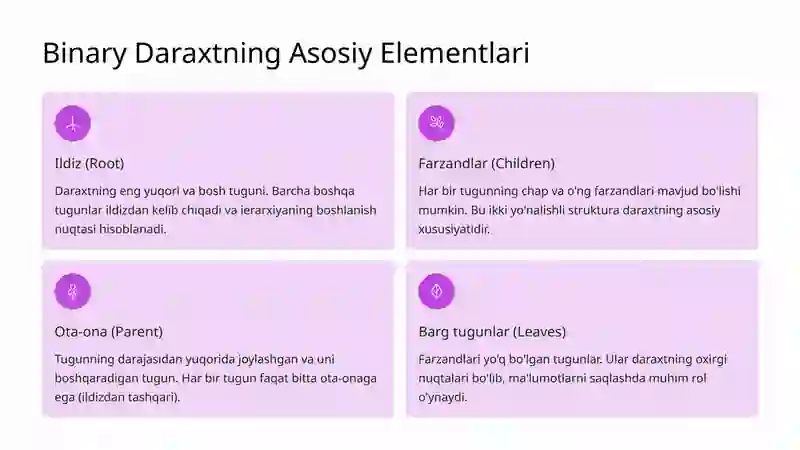 Binary Daraxtning Asosiy Elementlari

Ildiz (Root)

Daraxtning eng yuqori va bosh tuguni. Barcha boshqa tugunlar ildizdan kelib chiqadi va ierarxiyaning boshlanish nuqtasi hisoblanadi.

Farzandlar (Children)

Har bir tugunning chap va o'ng farzandlari mavjud bo'lishi mumkin. Bu ikki yo'nalishli struktura daraxtning asosiy xususiyatidir.

Ota-ona (Parent)

Tugunning darajasidan yuqorida joylashgan va uni boshqaradigan tugun. Har bir tugun faqat bitta ota-onaga ega (ildizdan tashqari).

Barg tugunlar (Leaves)

Farzandlari yo'q bo'lgan tugunlar. Ular daraxtning oxirgi nuqtalari bo'lib, ma'lumotlarni saqlashda muhim rol o'ynaydi.